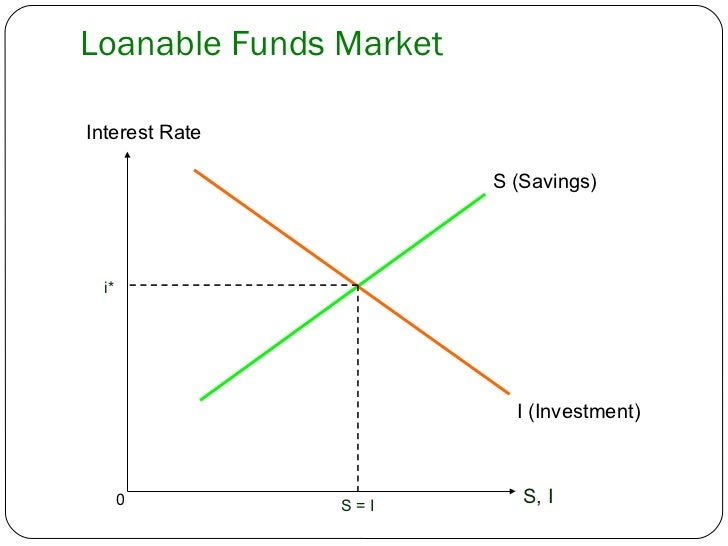 Loanable Funds Market

Interest Rate

S (Savings)

i*

I (Investment)

0

S = I

S, I